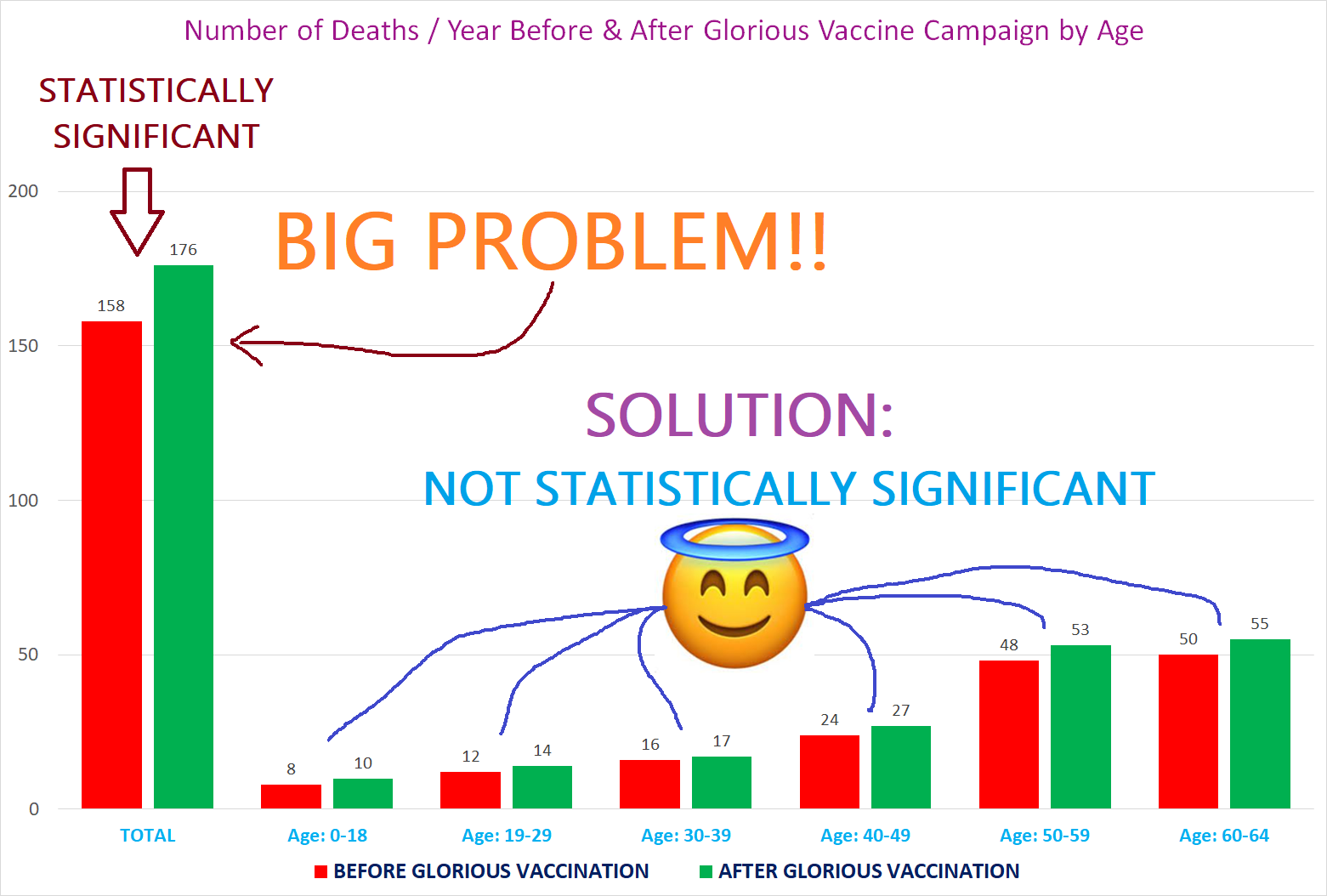 Number of Deaths / Year Before & After Glorious Vaccine Campaign by Age

STATISTICALLY SIGNIFICANT

BIG PROBLEM!!

SOLUTION:

NOT STATISTICALLY SIGNIFICANT

200
150
100
50
0

158
176
8
10
12
14
16
17
24
27
48
53
50
55

TOTAL
Age: 0-18
Age: 19-29
Age: 30-39
Age: 40-49
Age: 50-59
Age: 60-64

BEFORE GLORIOUS VACCINATION
AFTER GLORIOUS VACCINATION